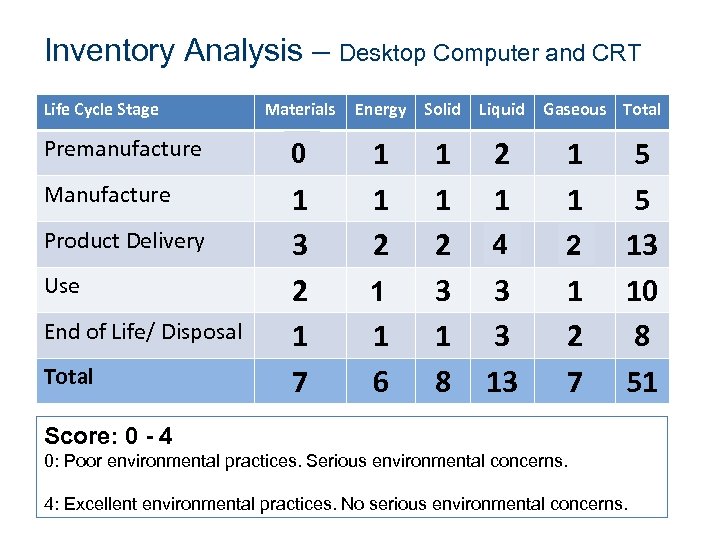 Inventory Analysis – Desktop Computer and CRT

| Life Cycle Stage | Materials | Energy | Solid | Liquid | Gaseous | Total |
|---|---|---|---|---|---|---|
| Premanufacture | 0 | 1 | 1 | 2 | 1 | 5 |
| Manufacture | 1 | 1 | 1 | 1 | 1 | 5 |
| Product Delivery | 3 | 2 | 2 | 4 | 2 | 13 |
| Use | 2 | 1 | 3 | 3 | 1 | 10 |
| End of Life/ Disposal | 1 | 1 | 1 | 3 | 2 | 8 |
| Total | 7 | 6 | 8 | 13 | 7 | 51 |

Score: 0 - 4
0: Poor environmental practices. Serious environmental concerns.

4: Excellent environmental practices. No serious environmental concerns.